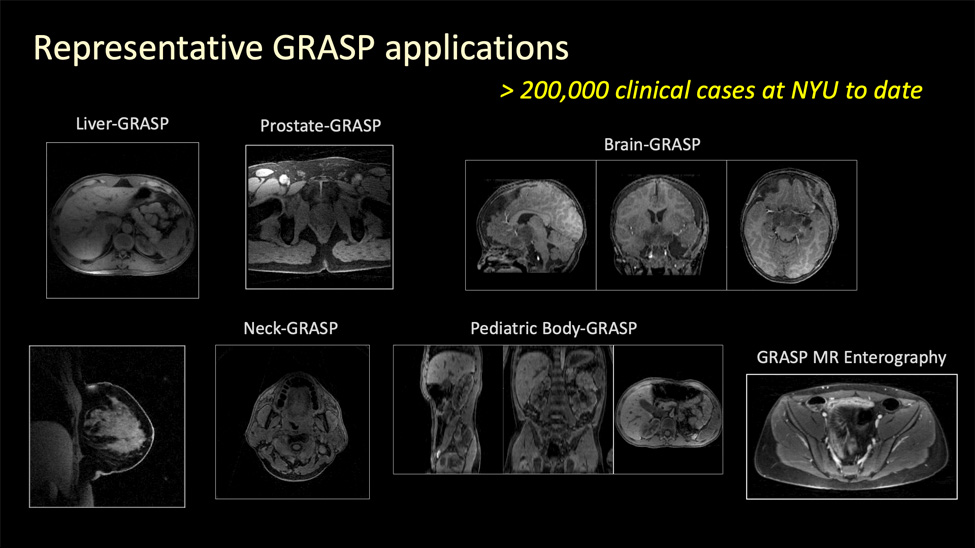 Representative GRASP applications

> 200,000 clinical cases at NYU to date

Liver-GRASP

Prostate-GRASP

Brain-GRASP

Neck-GRASP

Pediatric Body-GRASP

GRASP MR Enterography